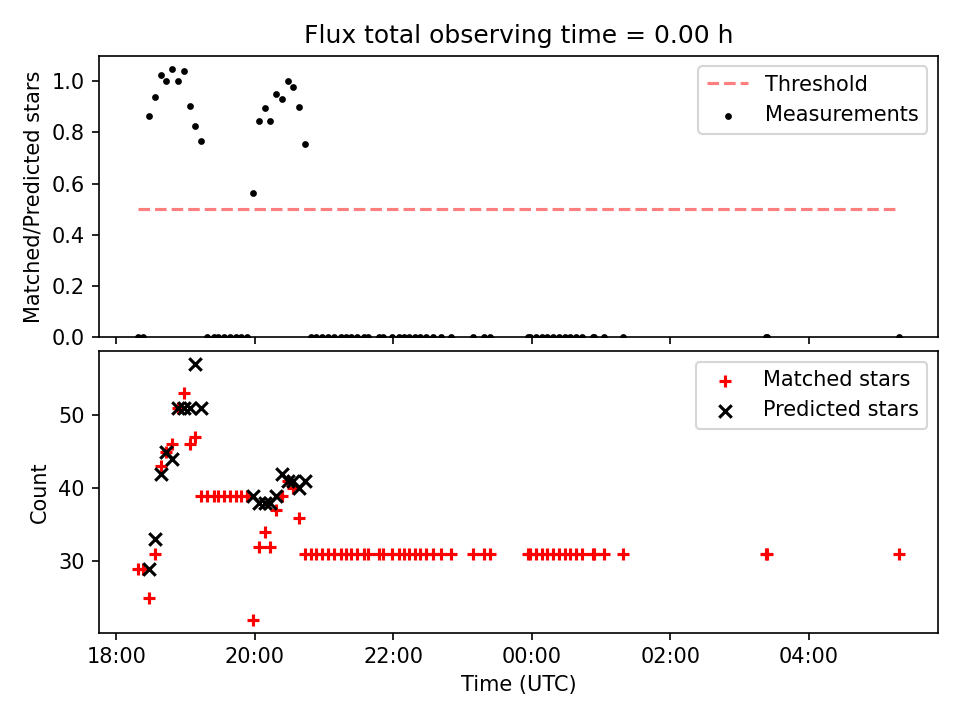 Flux total observing time = 0.00 h

Matched/Predicted stars

1.0
0.8
0.6
0.4
0.2
0.0

Threshold
Measurements

Count

50
40
30

Matched stars
Predicted stars

18:00
20:00
22:00
00:00
02:00
04:00

Time (UTC)